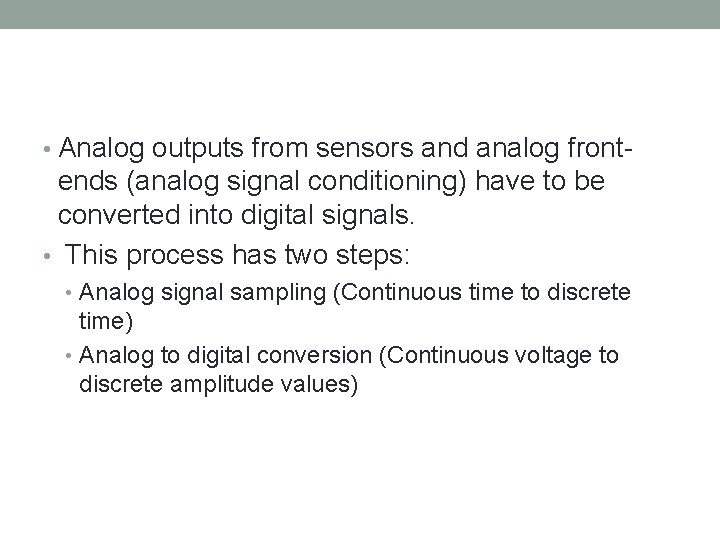 • Analog outputs from sensors and analog front-ends (analog signal conditioning) have to be converted into digital signals.
• This process has two steps:
• Analog signal sampling (Continuous time to discrete time)
• Analog to digital conversion (Continuous voltage to discrete amplitude values)